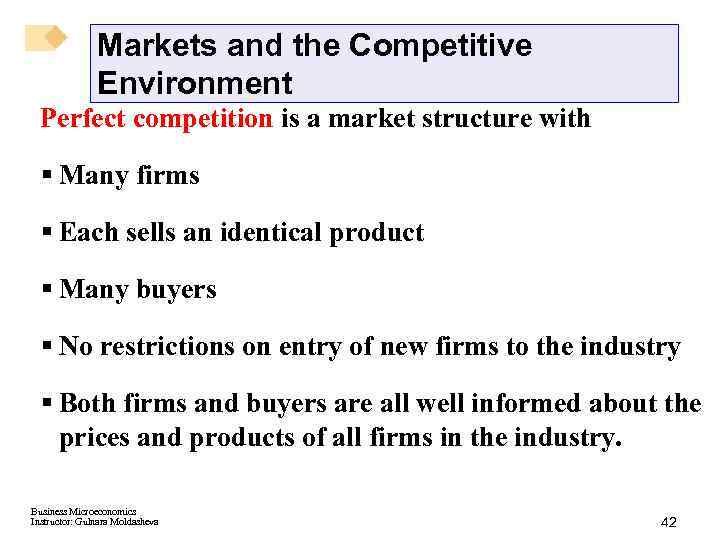 Markets and the Competitive Environment

Perfect competition is a market structure with

▪ Many firms

▪ Each sells an identical product

▪ Many buyers

▪ No restrictions on entry of new firms to the industry

▪ Both firms and buyers are all well informed about the prices and products of all firms in the industry.

Business Microeconomics
Instructor: Gulnara Moldasheva

42